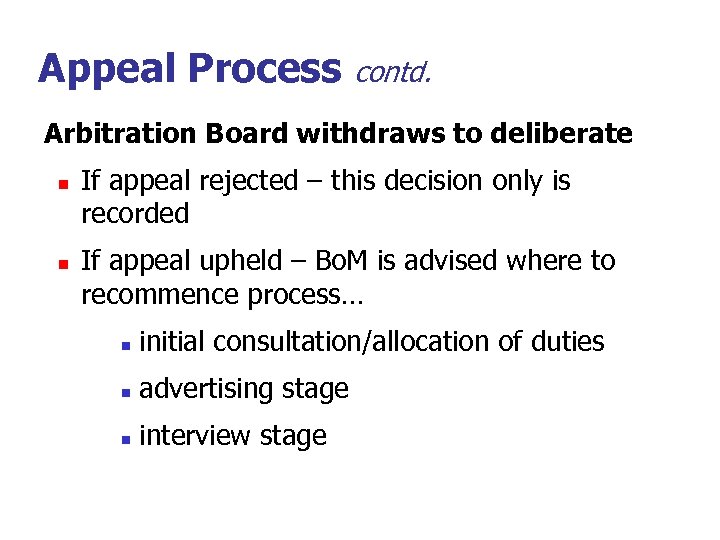 Appeal Process contd.

Arbitration Board withdraws to deliberate

- If appeal rejected – this decision only is recorded
- If appeal upheld – BoM is advised where to recommence process…
  - initial consultation/allocation of duties
  - advertising stage
  - interview stage